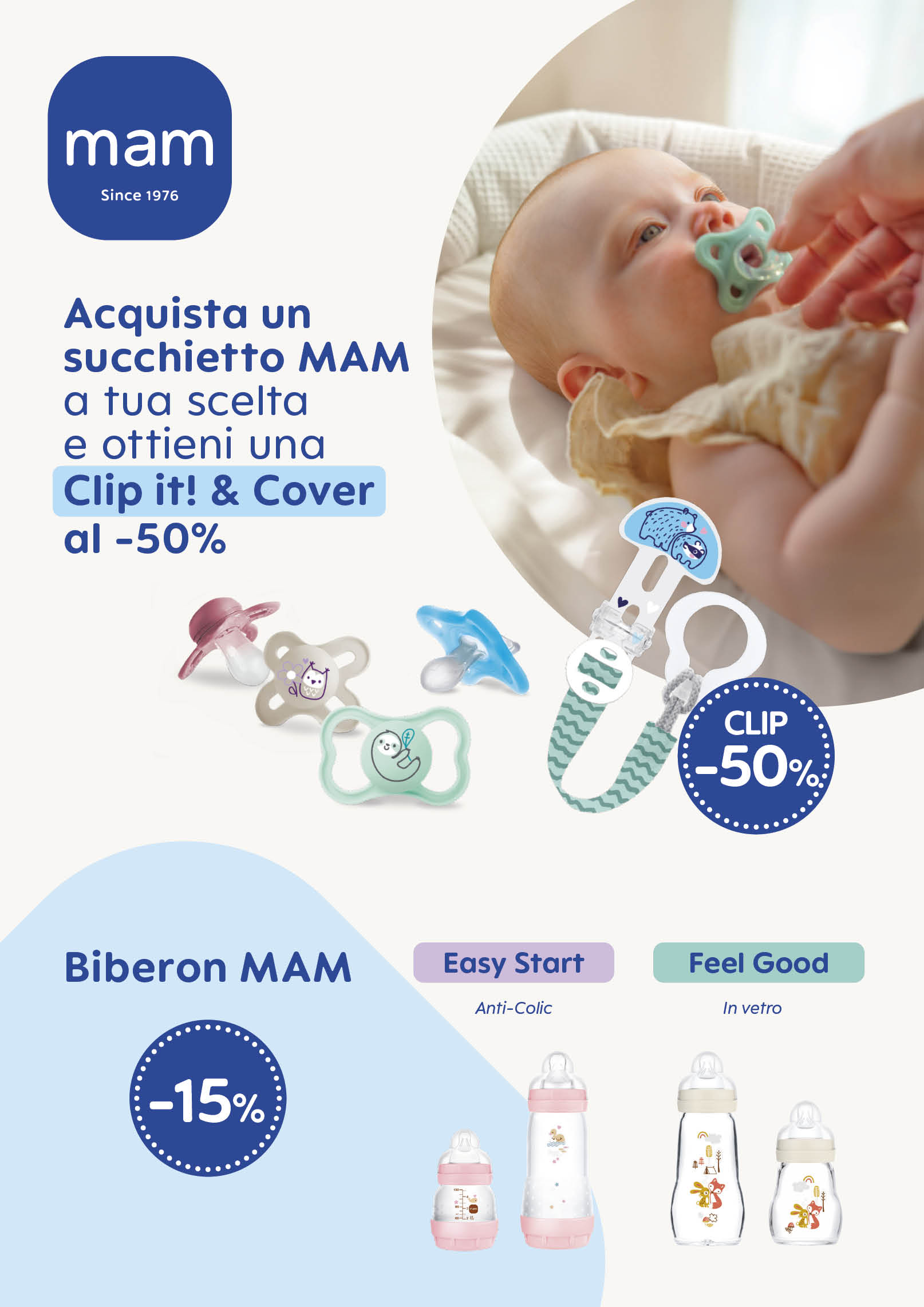 mam
Since 1976

Acquista un succhietto MAM a tua scelta e ottieni una Clip it! & Cover al -50%

CLIP -50%

Biberon MAM

-15%

Easy Start
Anti-Colic

Feel Good
In vetro